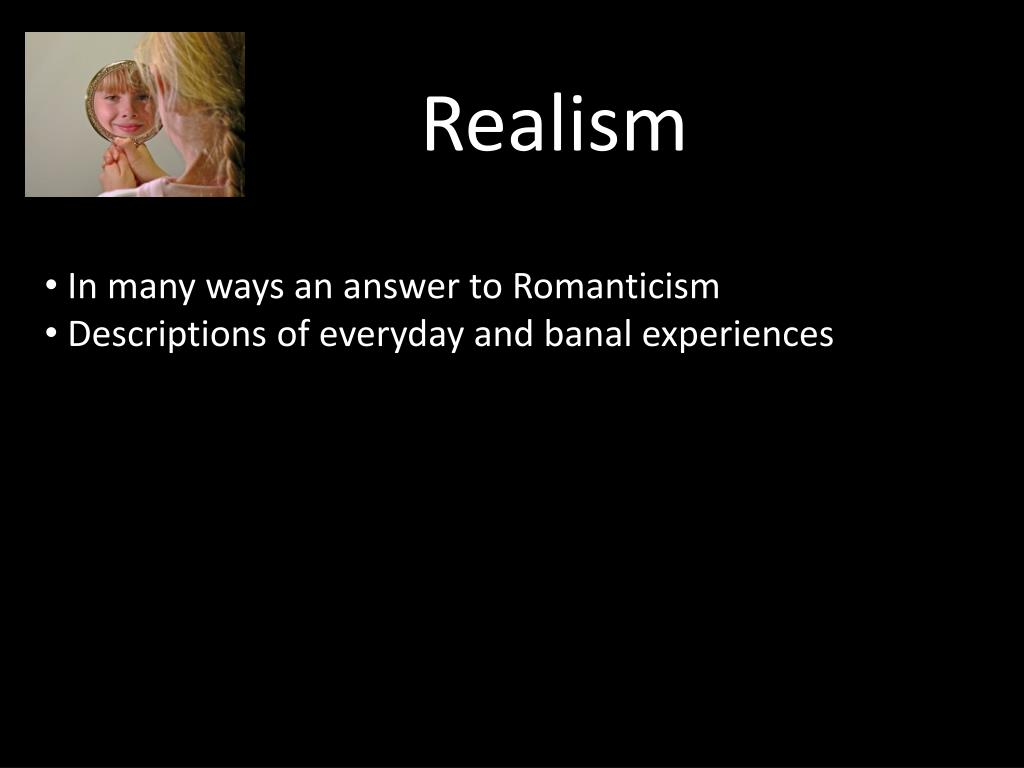 Realism

• In many ways an answer to Romanticism
• Descriptions of everyday and banal experiences